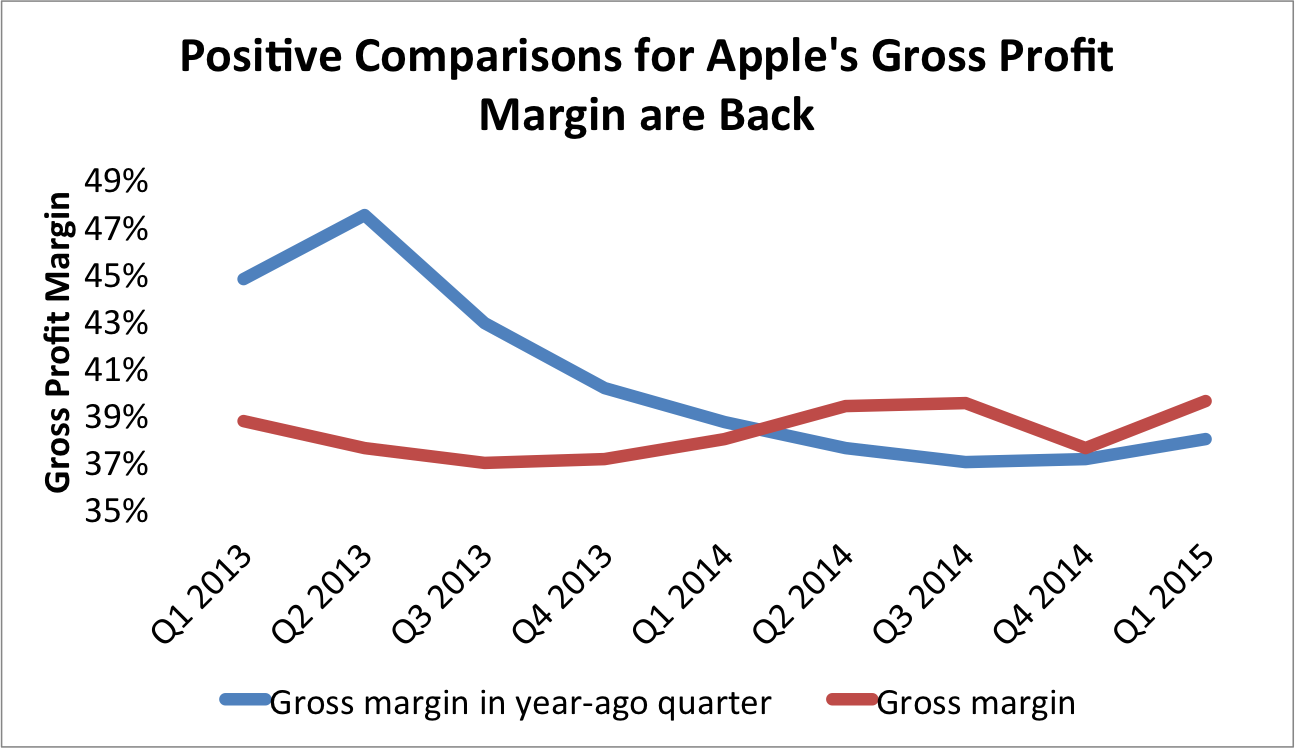 Positive Comparisons for Apple's Gross Profit Margin are Back

Gross Profit Margin

49%
47%
45%
43%
41%
39%
37%
35%

Q1 2013
Q2 2013
Q3 2013
Q4 2013
Q1 2014
Q2 2014
Q3 2014
Q4 2014
Q1 2015

Gross margin in year-ago quarter
Gross margin